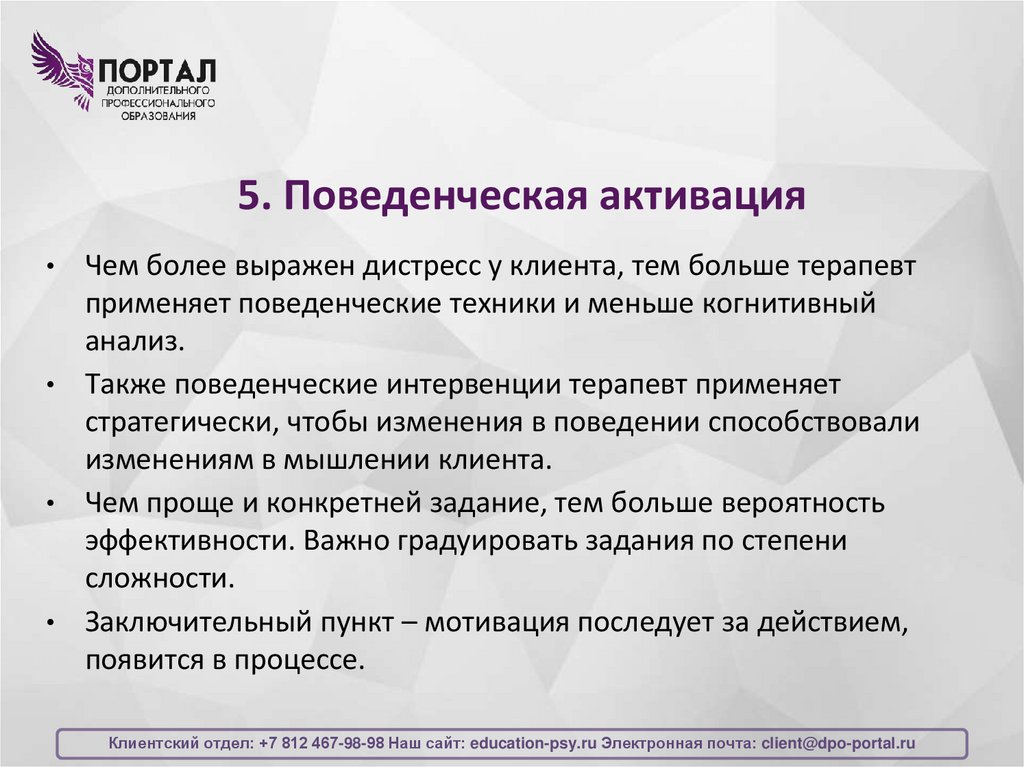 ПОРТАЛ
ДОПОЛНИТЕЛЬНОГО ПРОФЕССИОНАЛЬНОГО ОБРАЗОВАНИЯ

5. Поведенческая активация

• Чем более выражен дистресс у клиента, тем больше терапевт применяет поведенческие техники и меньше когнитивный анализ.

• Также поведенческие интервенции терапевт применяет стратегически, чтобы изменения в поведении способствовали изменениям в мышлении клиента.

• Чем проще и конкретней задание, тем больше вероятность эффективности. Важно градуировать задания по степени сложности.

• Заключительный пункт – мотивация последует за действием, появится в процессе.

Клиентский отдел: +7 812 467-98-98 Наш сайт: education-psy.ru Электронная почта: client@dpo-portal.ru